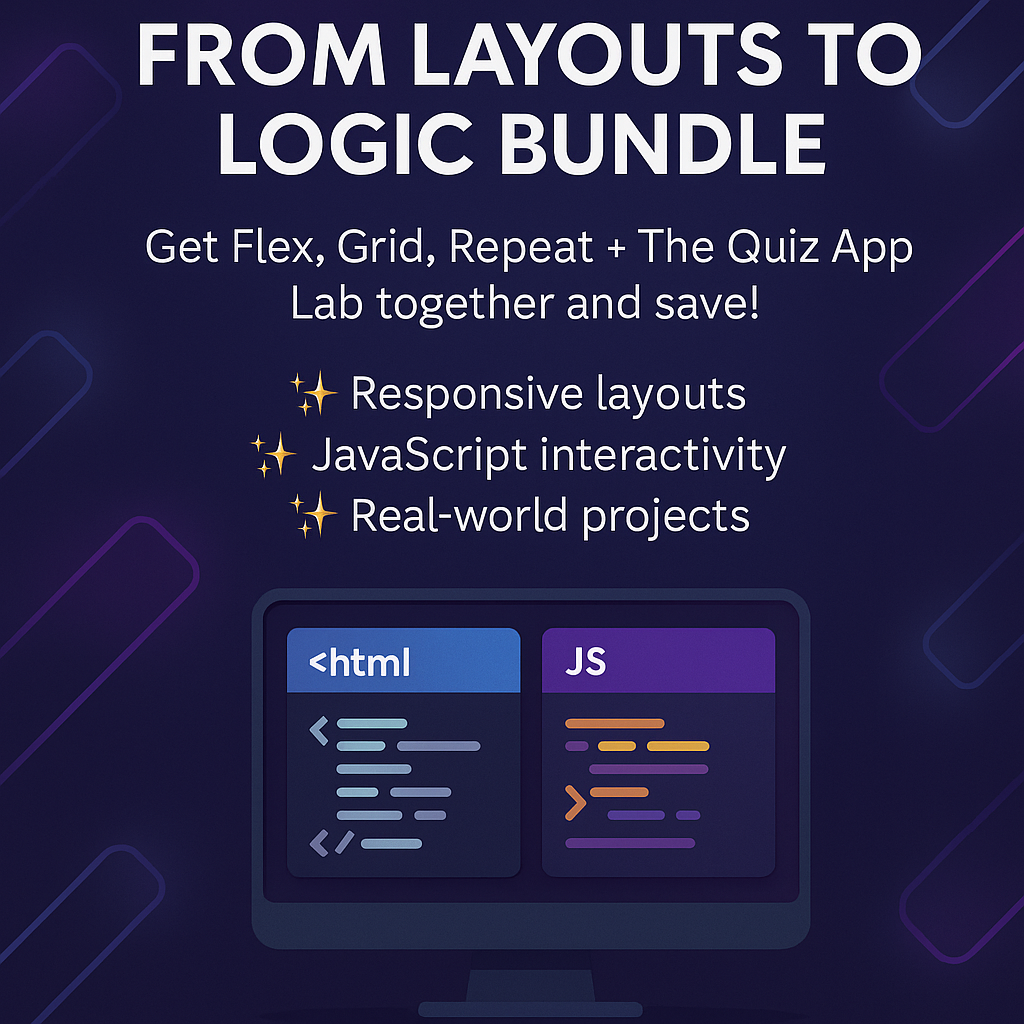 FROM LAYOUTS TO LOGIC BUNDLE

Get Flex, Grid, Repeat + The Quiz App Lab together and save!

✨ Responsive layouts
✨ JavaScript interactivity
✨ Real-world projects

<html

JS